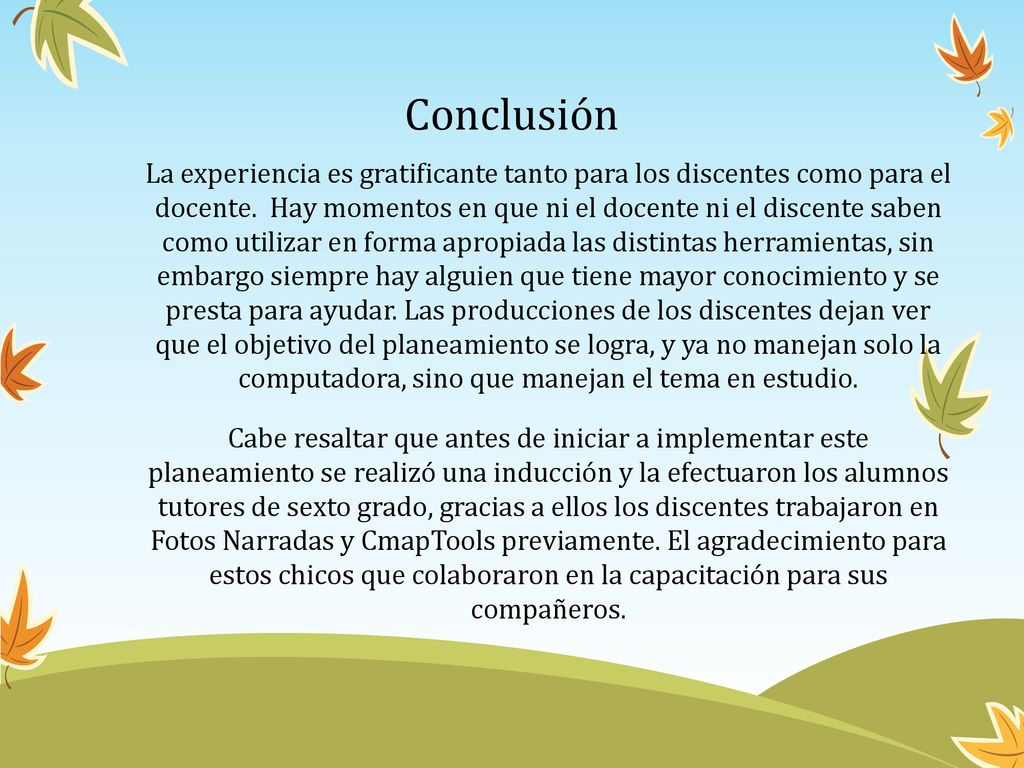 Conclusión

La experiencia es gratificante tanto para los discentes como para el docente. Hay momentos en que ni el docente ni el discente saben como utilizar en forma apropiada las distintas herramientas, sin embargo siempre hay alguien que tiene mayor conocimiento y se presta para ayudar. Las producciones de los discentes dejan ver que el objetivo del planeamiento se logra, y ya no manejan solo la computadora, sino que manejan el tema en estudio.

Cabe resaltar que antes de iniciar a implementar este planeamiento se realizó una inducción y la efectuaron los alumnos tutores de sexto grado, gracias a ellos los discentes trabajaron en Fotos Narradas y CmapTools previamente. El agradecimiento para estos chicos que colaboraron en la capacitación para sus compañeros.